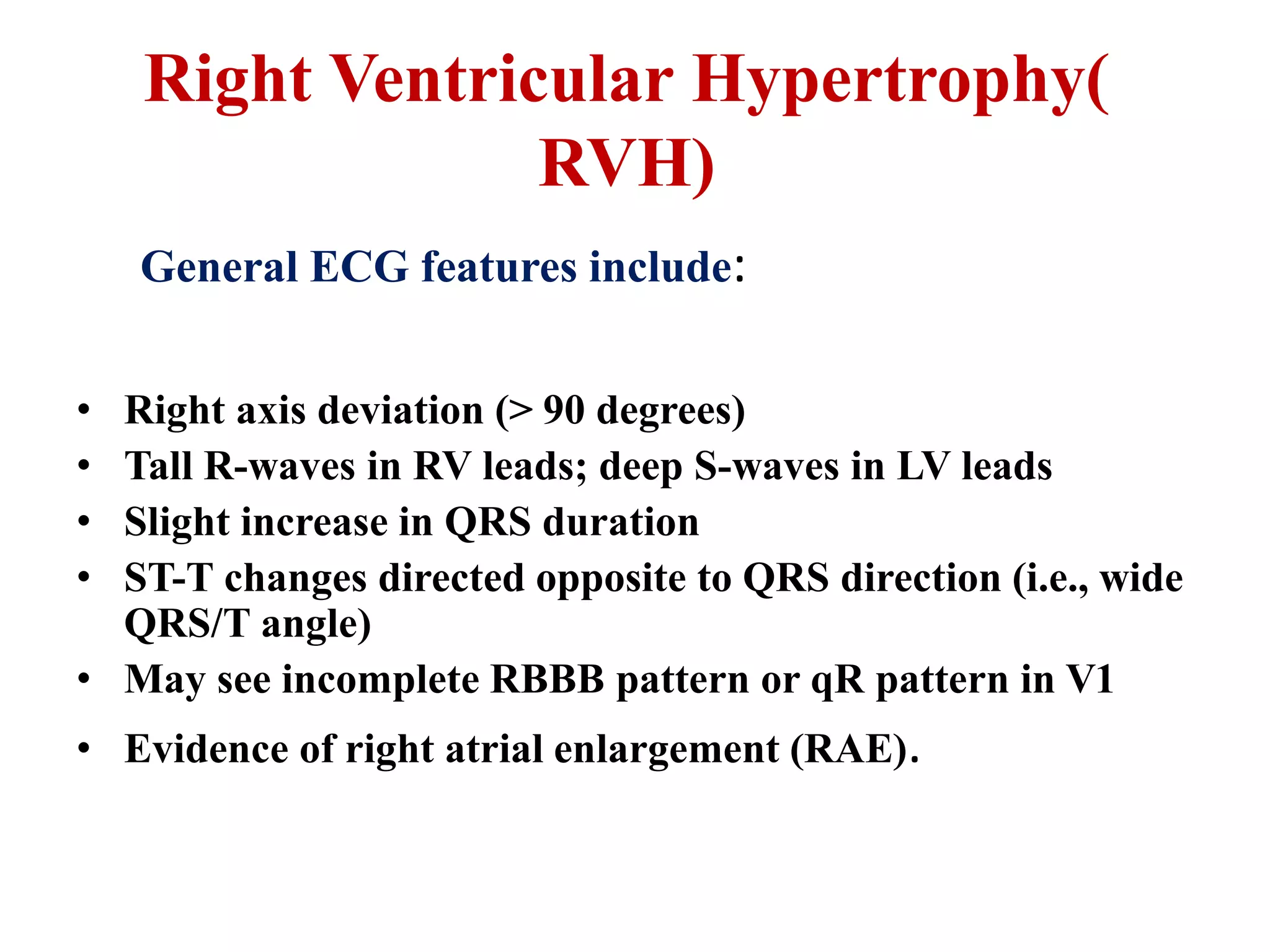 Right Ventricular Hypertrophy( RVH)

General ECG features include:

• Right axis deviation (> 90 degrees)
• Tall R-waves in RV leads; deep S-waves in LV leads
• Slight increase in QRS duration
• ST-T changes directed opposite to QRS direction (i.e., wide QRS/T angle)
• May see incomplete RBBB pattern or qR pattern in V1
• Evidence of right atrial enlargement (RAE).